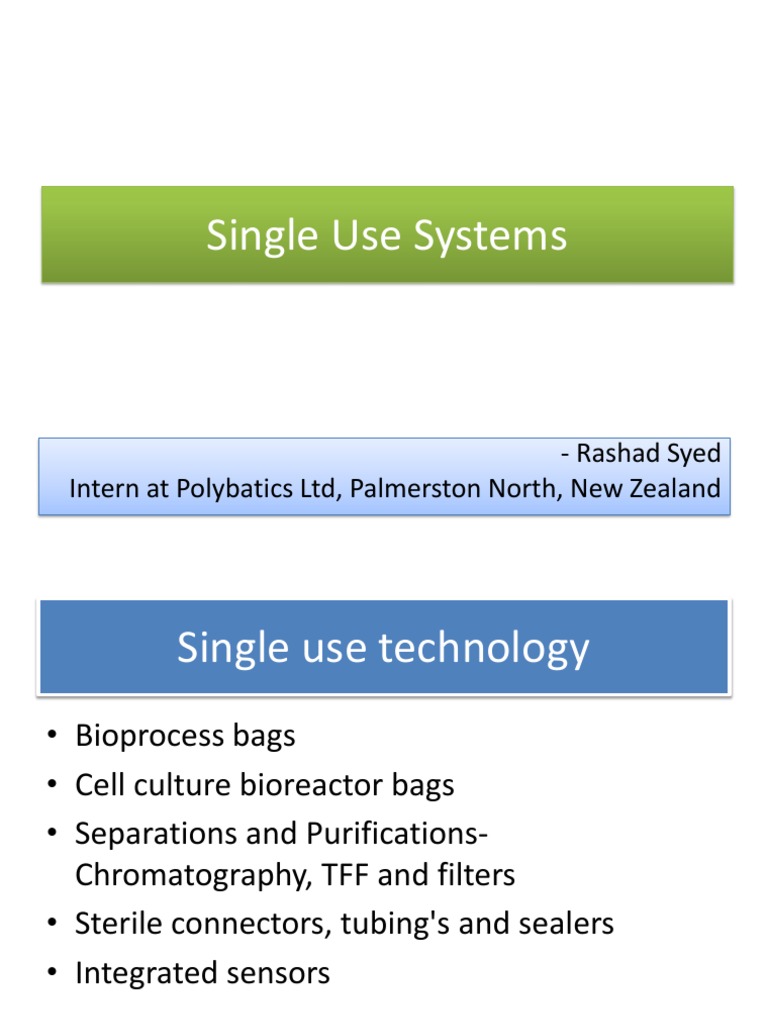 Single Use Systems

- Rashad Syed
Intern at Polybatics Ltd, Palmerston North, New Zealand

Single use technology

• Bioprocess bags
• Cell culture bioreactor bags
• Separations and Purifications- Chromatography, TFF and filters
• Sterile connectors, tubing's and sealers
• Integrated sensors